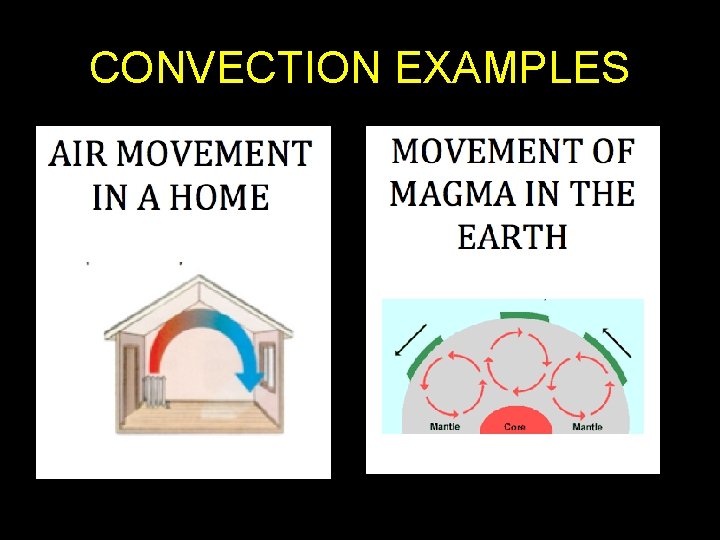 CONVECTION EXAMPLES

AIR MOVEMENT IN A HOME

MOVEMENT OF MAGMA IN THE EARTH

Mantle
Core
Mantle